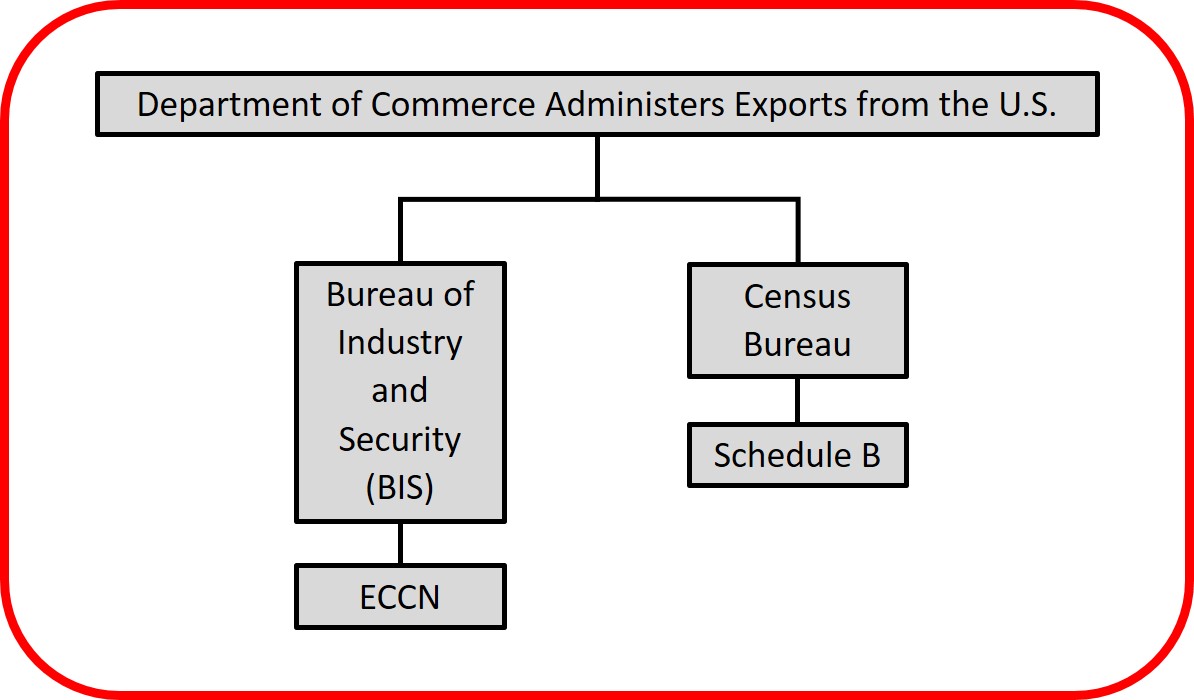 Department of Commerce Administers Exports from the U.S.

Bureau of Industry and Security (BIS)

ECCN

Census Bureau

Schedule B